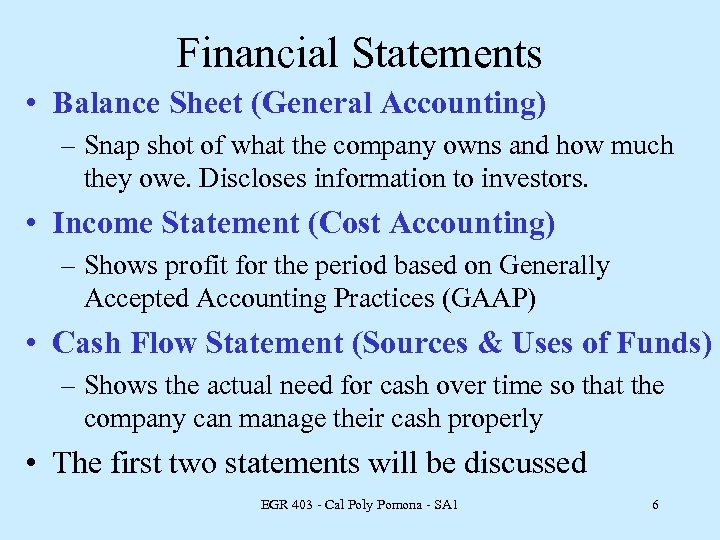 Financial Statements

• Balance Sheet (General Accounting)
– Snap shot of what the company owns and how much they owe. Discloses information to investors.

• Income Statement (Cost Accounting)
– Shows profit for the period based on Generally Accepted Accounting Practices (GAAP)

• Cash Flow Statement (Sources & Uses of Funds)
– Shows the actual need for cash over time so that the company can manage their cash properly

• The first two statements will be discussed

EGR 403 - Cal Poly Pomona - SA1

6